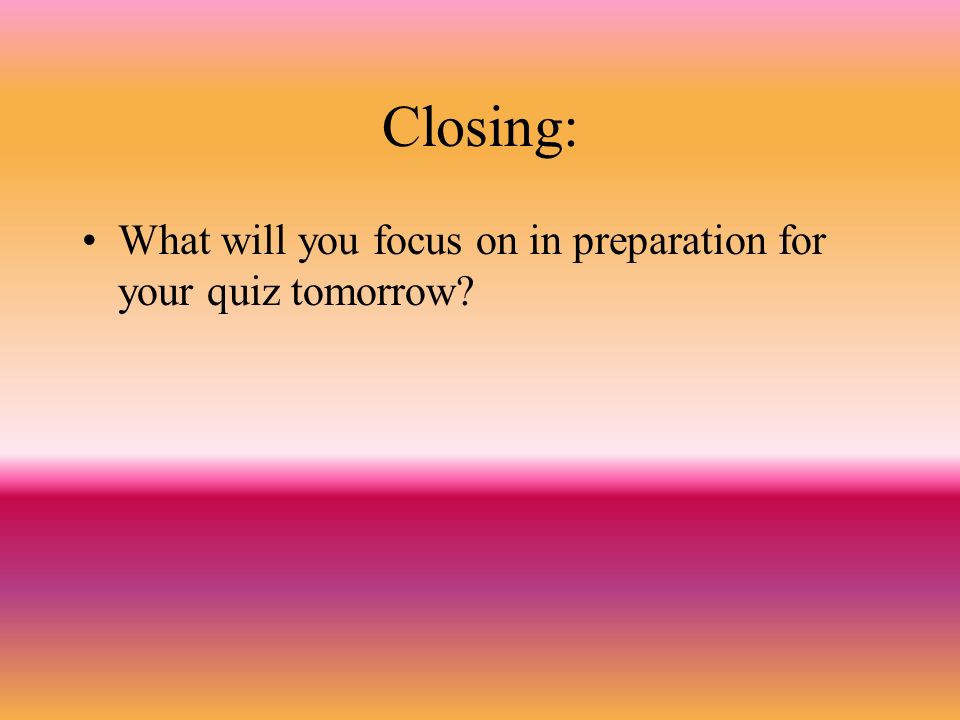 Closing:

• What will you focus on in preparation for your quiz tomorrow?